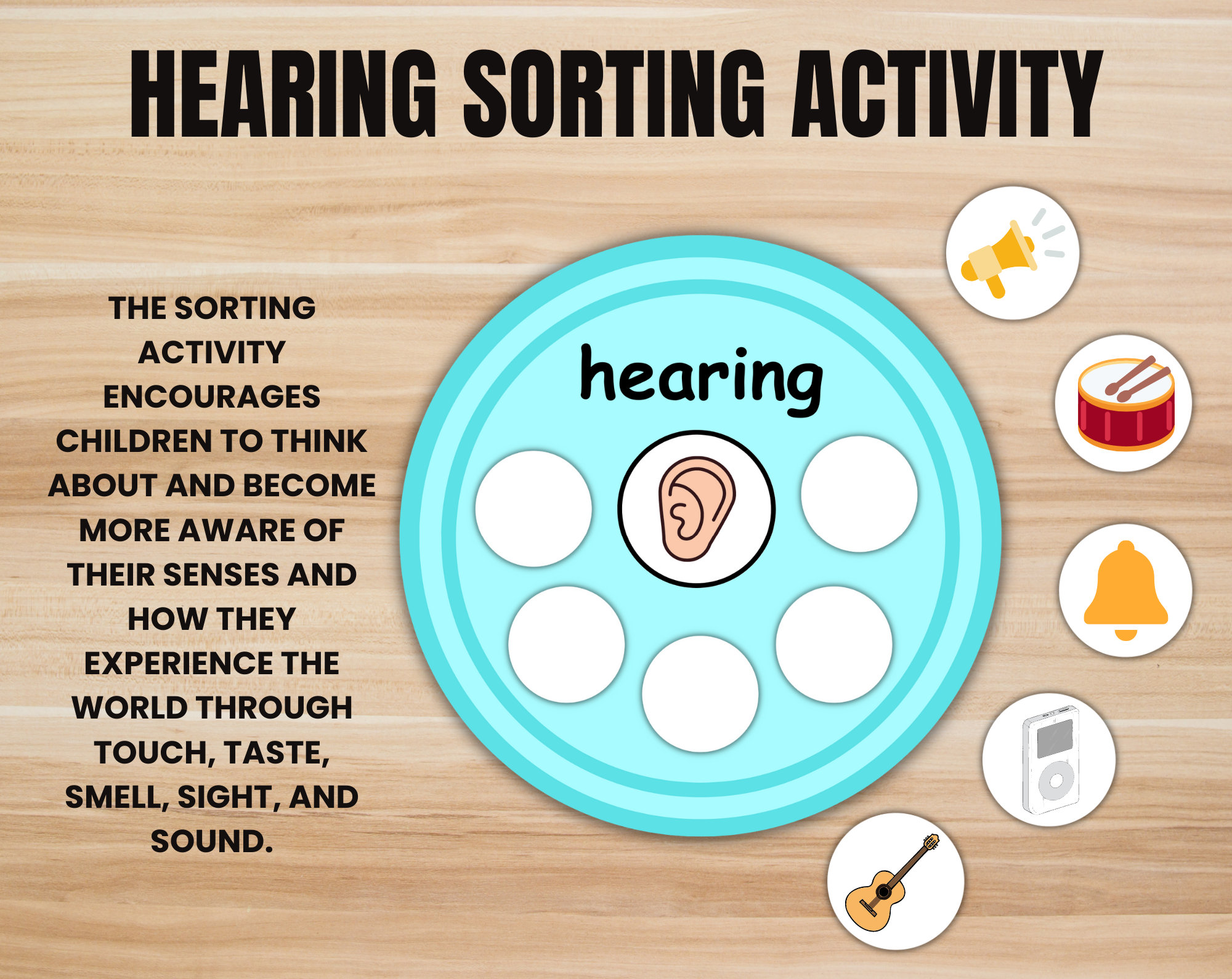 HEARING SORTING ACTIVITY

THE SORTING ACTIVITY ENCOURAGES CHILDREN TO THINK ABOUT AND BECOME MORE AWARE OF THEIR SENSES AND HOW THEY EXPERIENCE THE WORLD THROUGH TOUCH, TASTE, SMELL, SIGHT, AND SOUND.

hearing